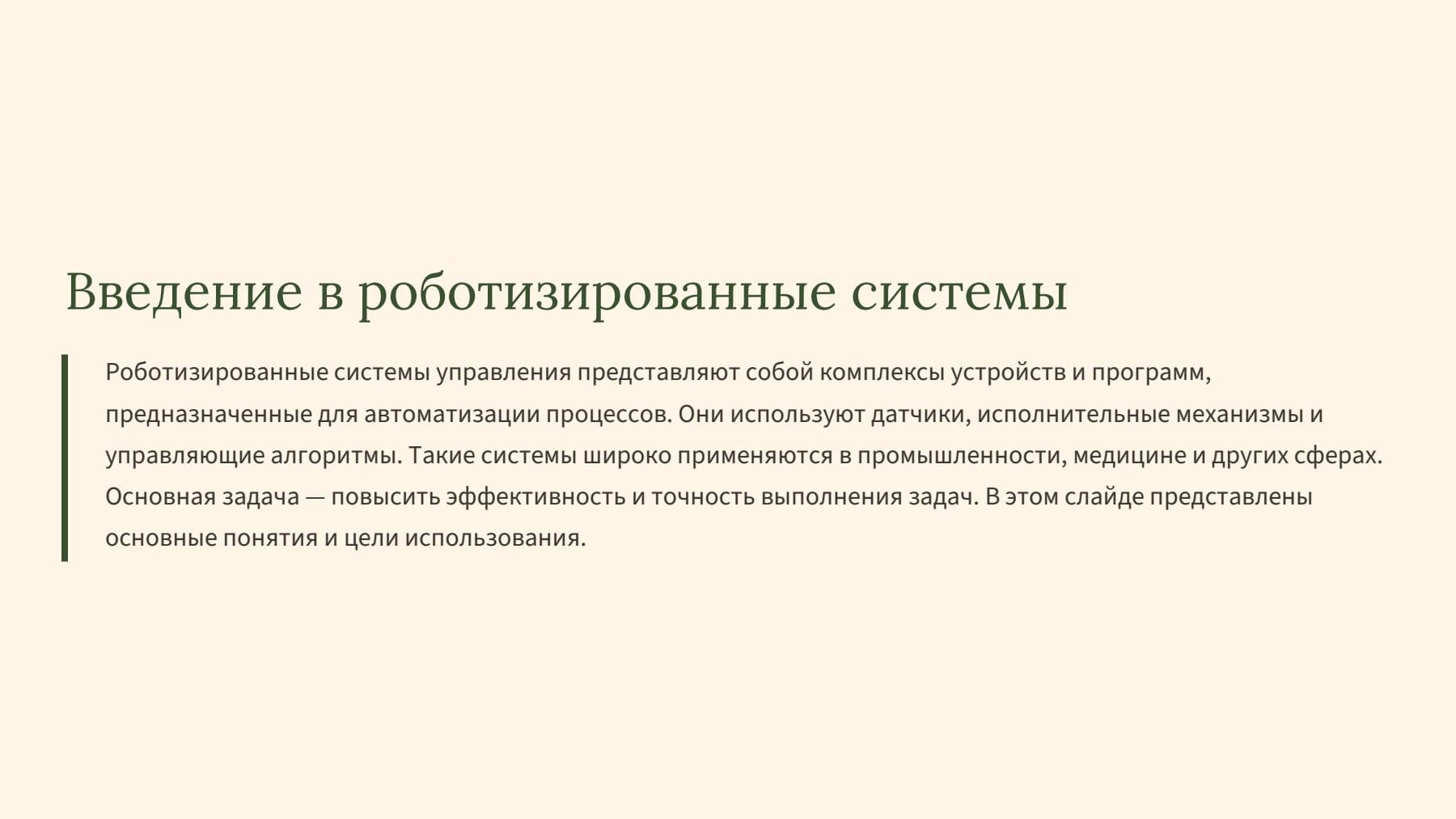 Введение в роботизированные системы

Роботизированные системы управления представляют собой комплексы устройств и программ, предназначенные для автоматизации процессов. Они используют датчики, исполнительные механизмы и управляющие алгоритмы. Такие системы широко применяются в промышленности, медицине и других сферах. Основная задача — повысить эффективность и точность выполнения задач. В этом слайде представлены основные понятия и цели использования.